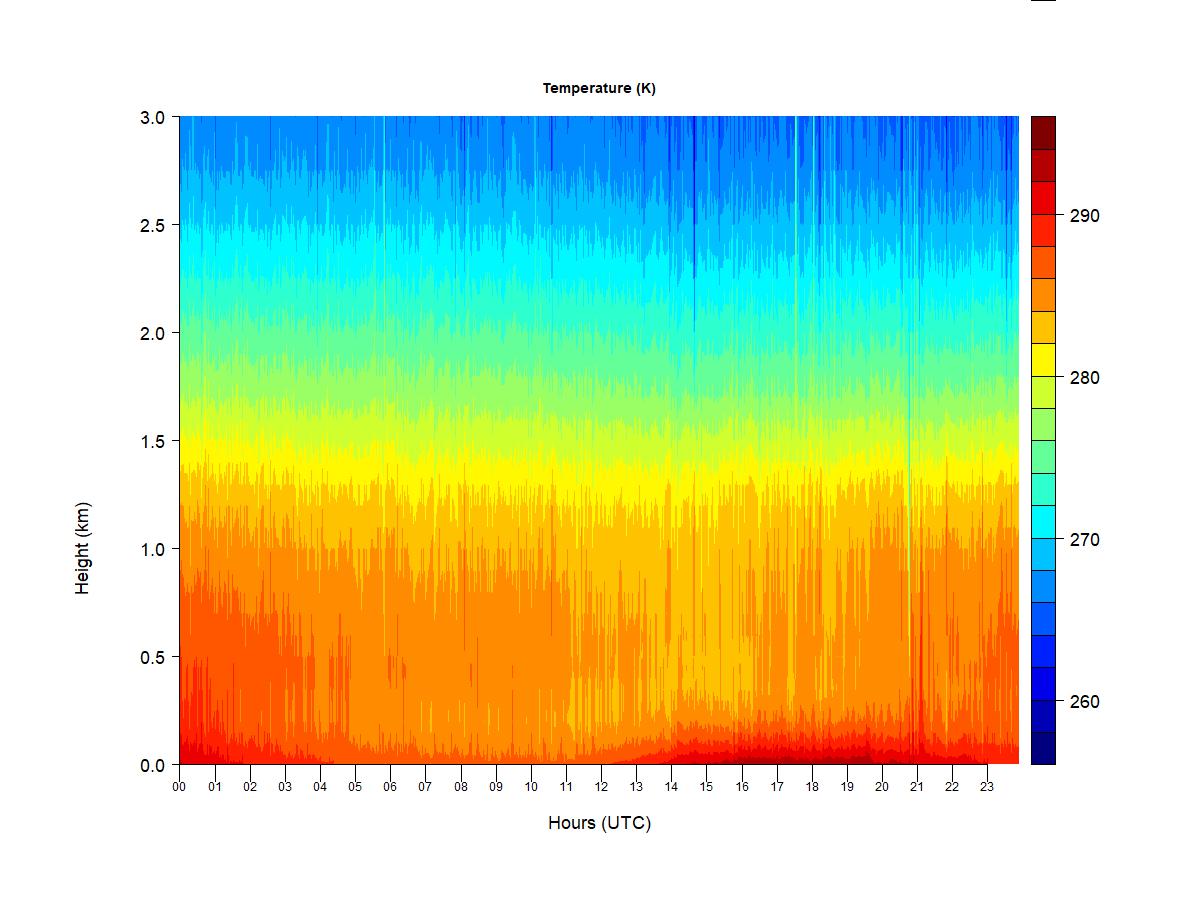 Temperature (K)

Height (km)

3.0
2.5
2.0
1.5
1.0
0.5
0.0

00 01 02 03 04 05 06 07 08 09 10 11 12 13 14 15 16 17 18 19 20 21 22 23

Hours (UTC)

290
280
270
260